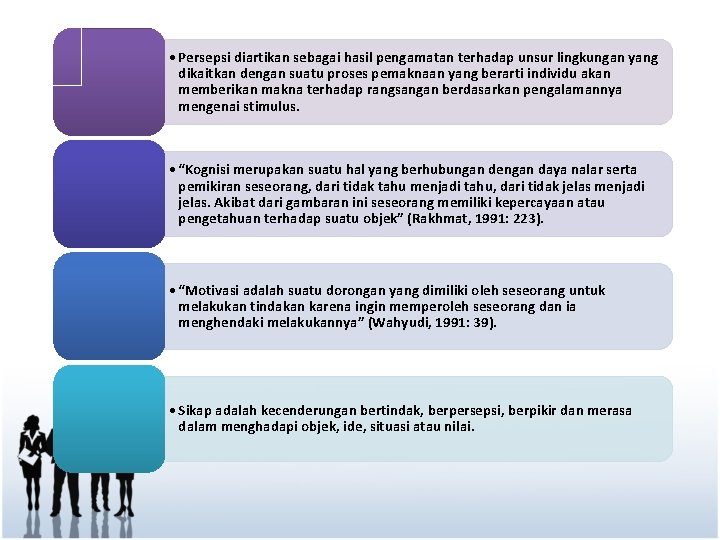 • Persepsi diartikan sebagai hasil pengamatan terhadap unsur lingkungan yang dikaitkan dengan suatu proses pemaknaan yang berarti individu akan memberikan makna terhadap rangsangan berdasarkan pengalamannya mengenai stimulus.

• "Kognisi merupakan suatu hal yang berhubungan dengan daya nalar serta pemikiran seseorang, dari tidak tahu menjadi tahu, dari tidak jelas menjadi jelas. Akibat dari gambaran ini seseorang memiliki kepercayaan atau pengetahuan terhadap suatu objek" (Rakhmat, 1991: 223).

• "Motivasi adalah suatu dorongan yang dimiliki oleh seseorang untuk melakukan tindakan karena ingin memperoleh seseorang dan ia menghendaki melakukannya" (Wahyudi, 1991: 39).

• Sikap adalah kecenderungan bertindak, berpersepsi, berpikir dan merasa dalam menghadapi objek, ide, situasi atau nilai.